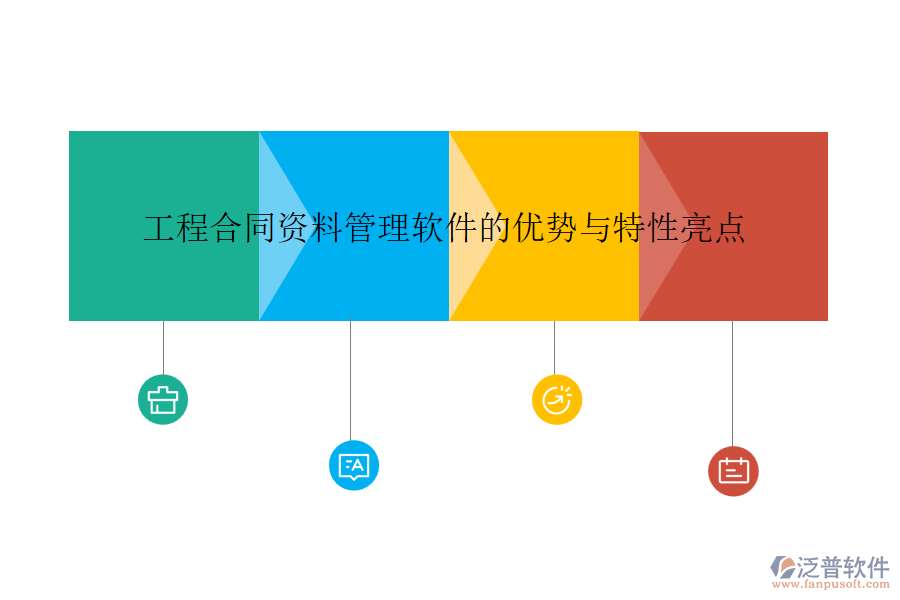 工程合同资料管理软件的优势与特性亮点

泛普软件
www.fanpusoft.com